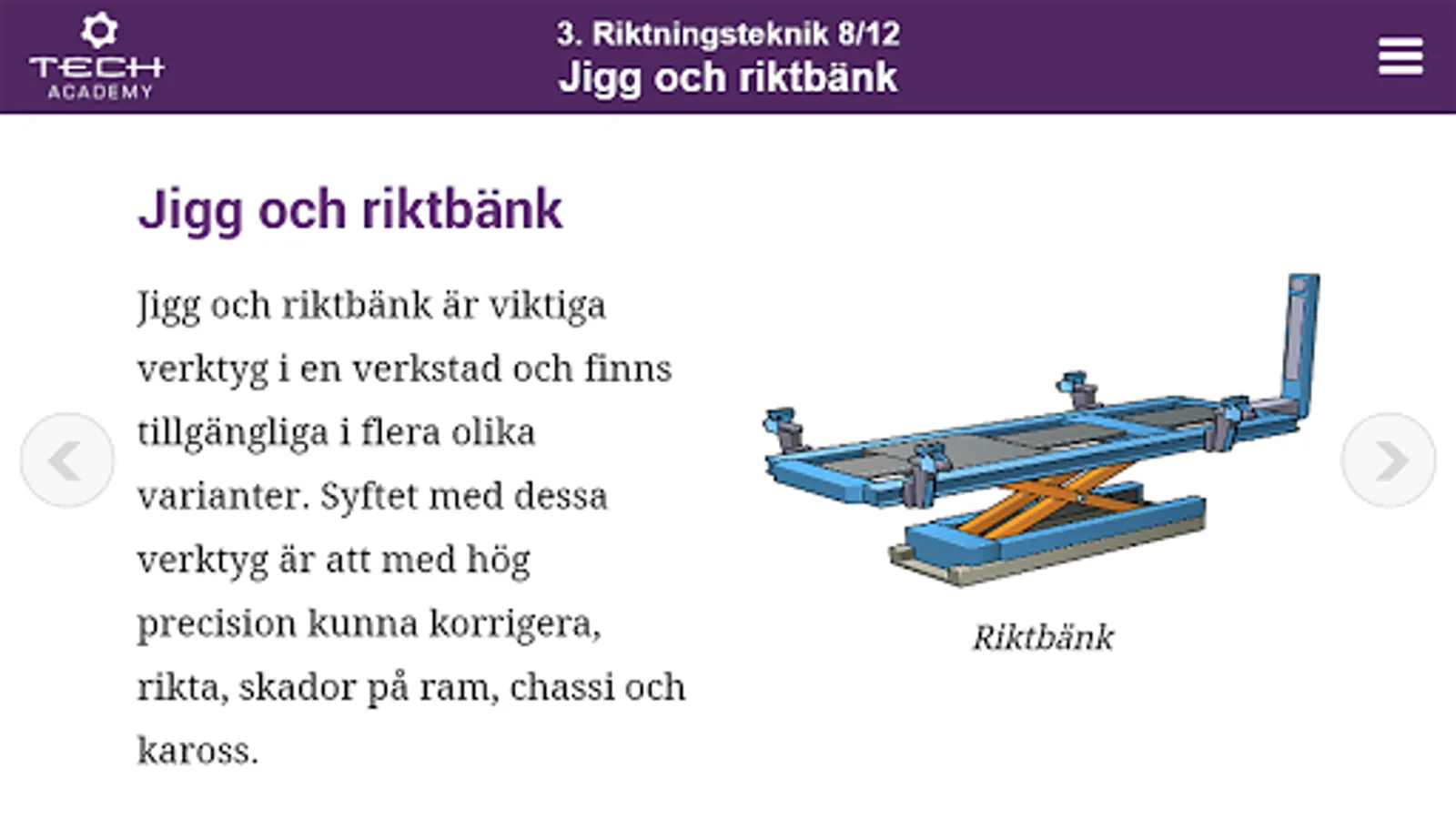 TECH ACADEMY

3. Riktningsteknik 8/12
Jigg och riktbänk

Jigg och riktbänk

Jigg och riktbänk är viktiga verktyg i en verkstad och finns tillgängliga i flera olika varianter. Syftet med dessa verktyg är att med hög precision kunna korrigera, rikta, skador på ram, chassi och kaross.

Riktbänk